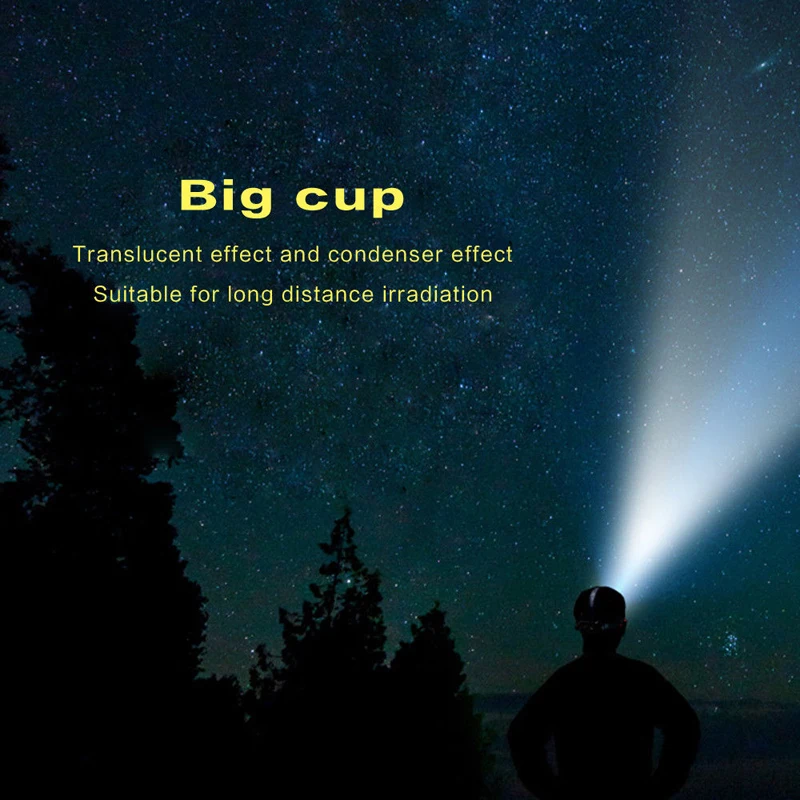 Big cup

Translucent effect and condenser effect

Suitable for long distance irradiation